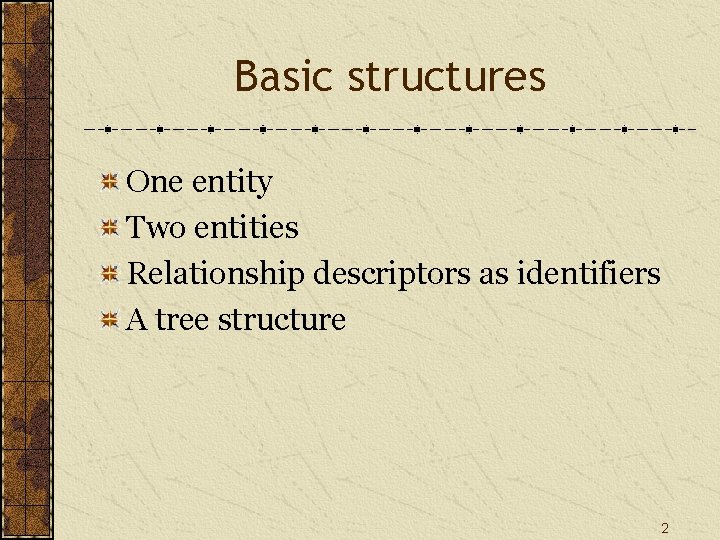 Basic structures

One entity
Two entities
Relationship descriptors as identifiers
A tree structure

2